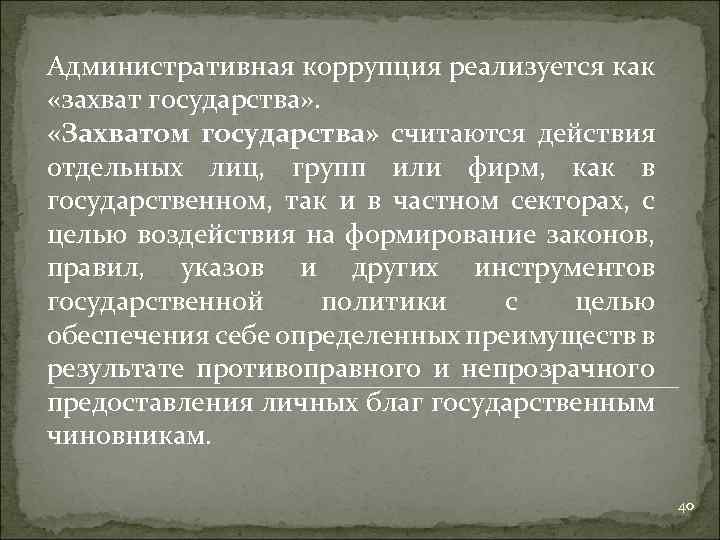 Административная коррупция реализуется как «захват государства».
«Захватом государства» считаются действия отдельных лиц, групп или фирм, как в государственном, так и в частном секторах, с целью воздействия на формирование законов, правил, указов и других инструментов государственной политики с целью обеспечения себе определенных преимуществ в результате противоправного и непрозрачного предоставления личных благ государственным чиновникам.

40